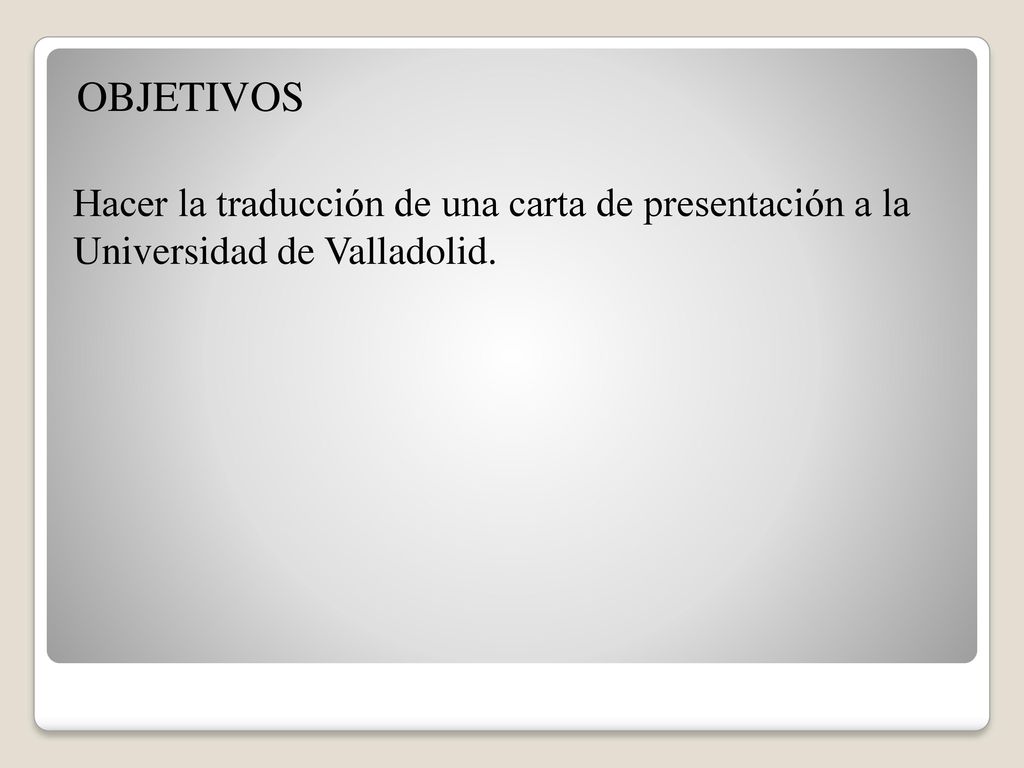 OBJETIVOS

Hacer la traducción de una carta de presentación a la Universidad de Valladolid.